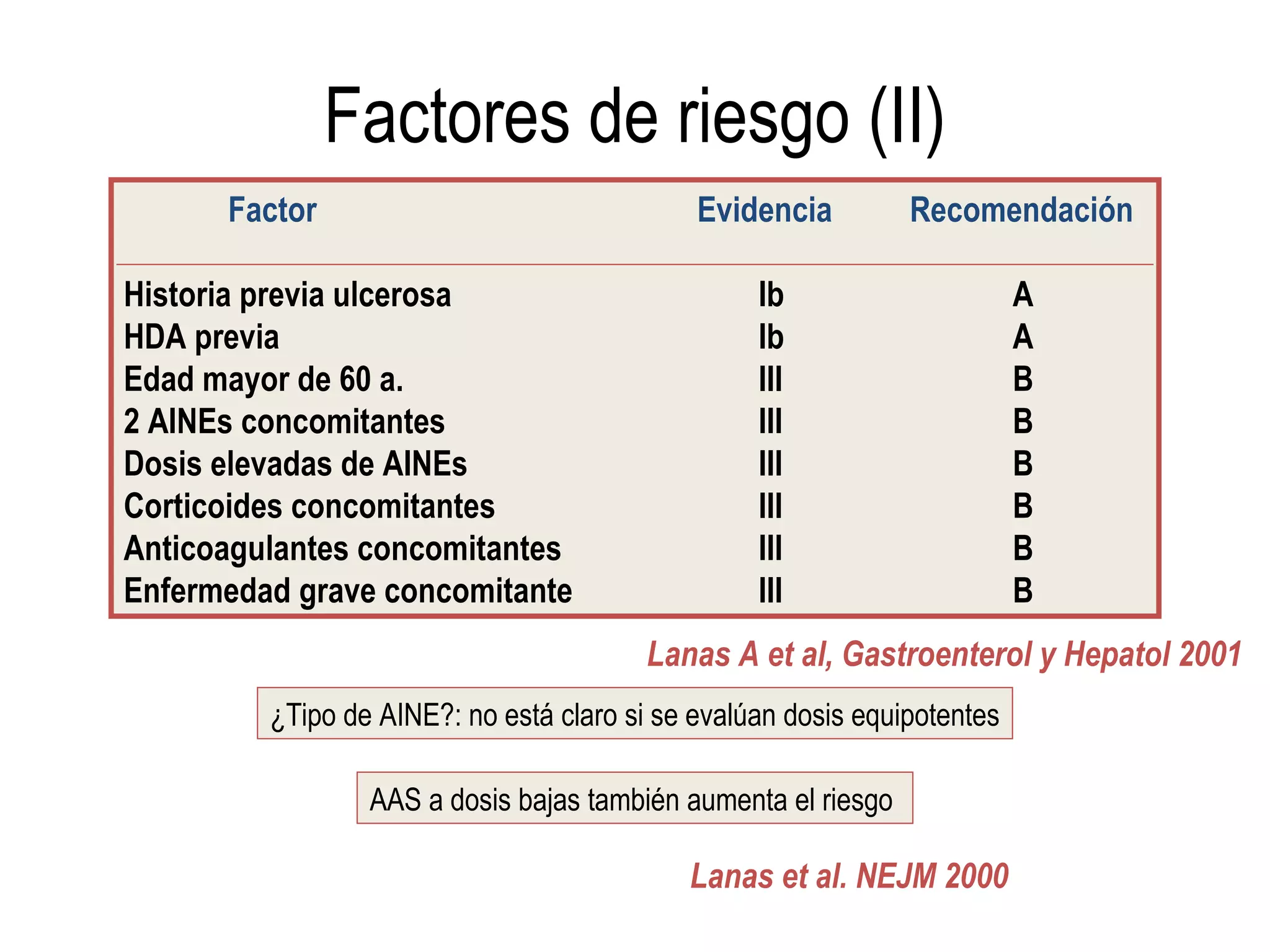 Factores de riesgo (II)

| Factor | Evidencia | Recomendación |
|---|---|---|
| Historia previa ulcerosa | Ib | A |
| HDA previa | Ib | A |
| Edad mayor de 60 a. | III | B |
| 2 AINEs concomitantes | III | B |
| Dosis elevadas de AINEs | III | B |
| Corticoides concomitantes | III | B |
| Anticoagulantes concomitantes | III | B |
| Enfermedad grave concomitante | III | B |

Lanas A et al, Gastroenterol y Hepatol 2001

¿Tipo de AINE?: no está claro si se evalúan dosis equipotentes

AAS a dosis bajas también aumenta el riesgo

Lanas et al. NEJM 2000